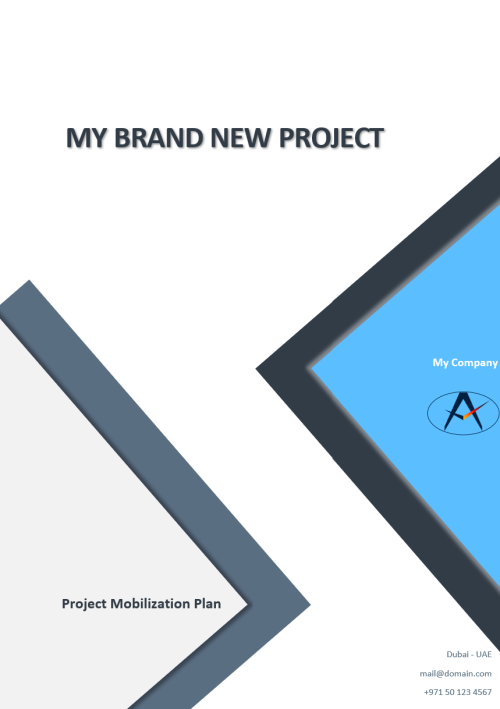 MY BRAND NEW PROJECT

My Company

Project Mobilization Plan

Dubai - UAE

mail@domain.com

+971 50 123 4567